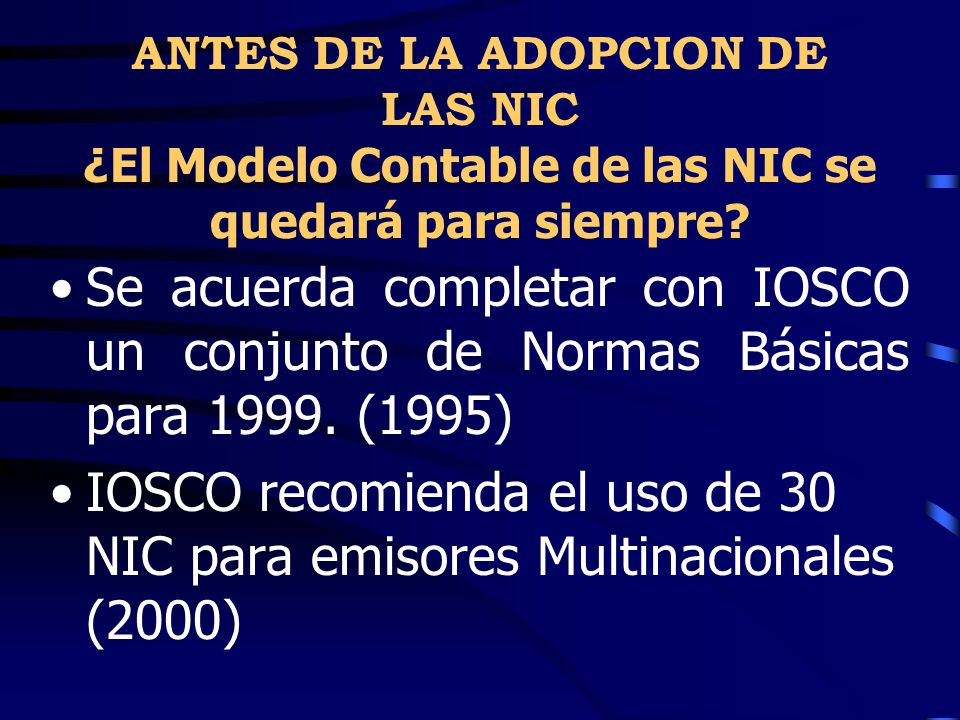 ANTES DE LA ADOPCION DE LAS NIC
¿El Modelo Contable de las NIC se quedará para siempre?

• Se acuerda completar con IOSCO un conjunto de Normas Básicas para 1999. (1995)

• IOSCO recomienda el uso de 30 NIC para emisores Multinacionales (2000)